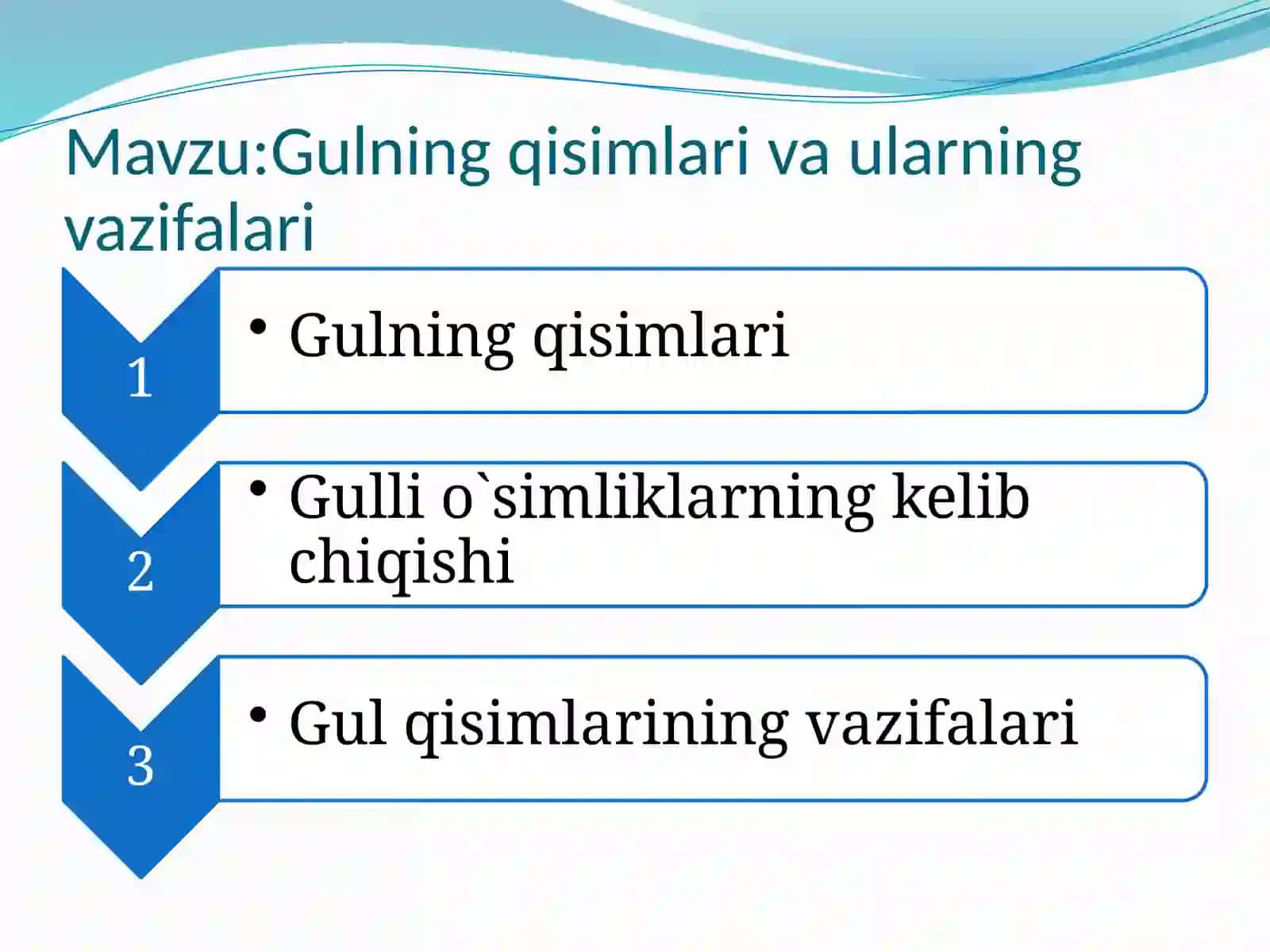 Mavzu:Gulning qisimlari va ularning vazifalari

1

• Gulning qisimlari

2

• Gulli o`simliklarning kelib chiqishi

3

• Gul qisimlarining vazifalari